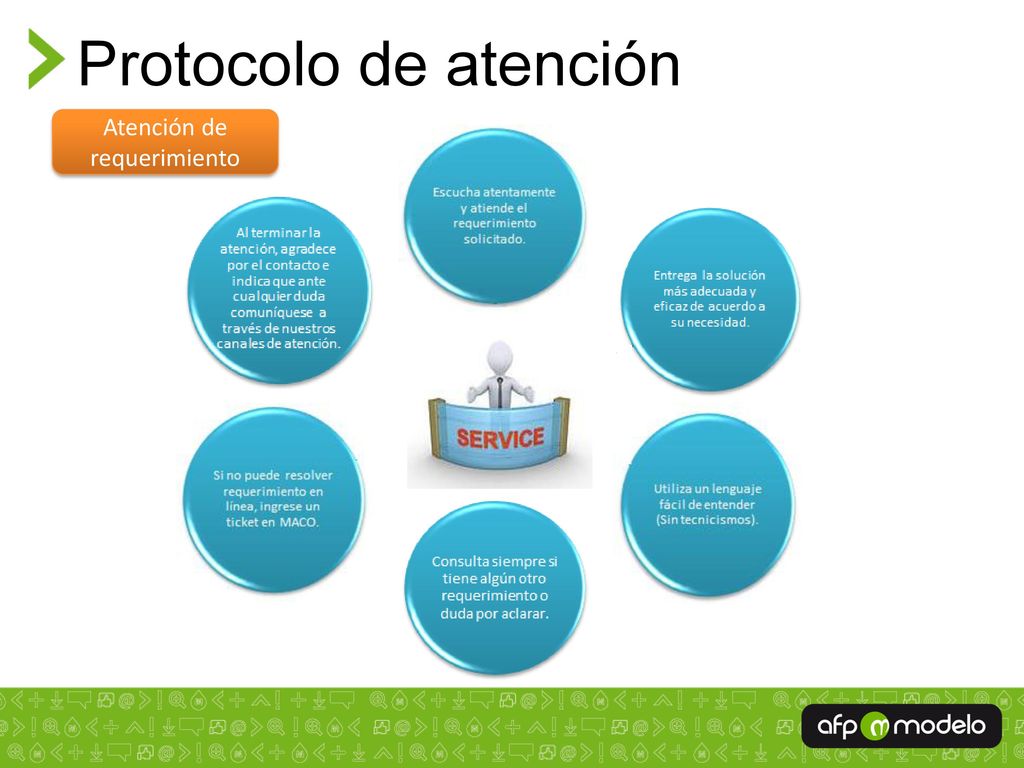 Protocolo de atención

Atención de requerimiento

Escucha atentamente y atiende el requerimiento solicitado.

Entrega la solución más adecuada y eficaz de acuerdo a su necesidad.

Utiliza un lenguaje fácil de entender (Sin tecnicismos).

Consulta siempre si tiene algún otro requerimiento o duda por aclarar.

Si no puede resolver requerimiento en línea, ingrese un ticket en MACO.

Al terminar la atención, agradece por el contacto e indica que ante cualquier duda comuníquese a través de nuestros canales de atención.

SERVICE

afp modelo